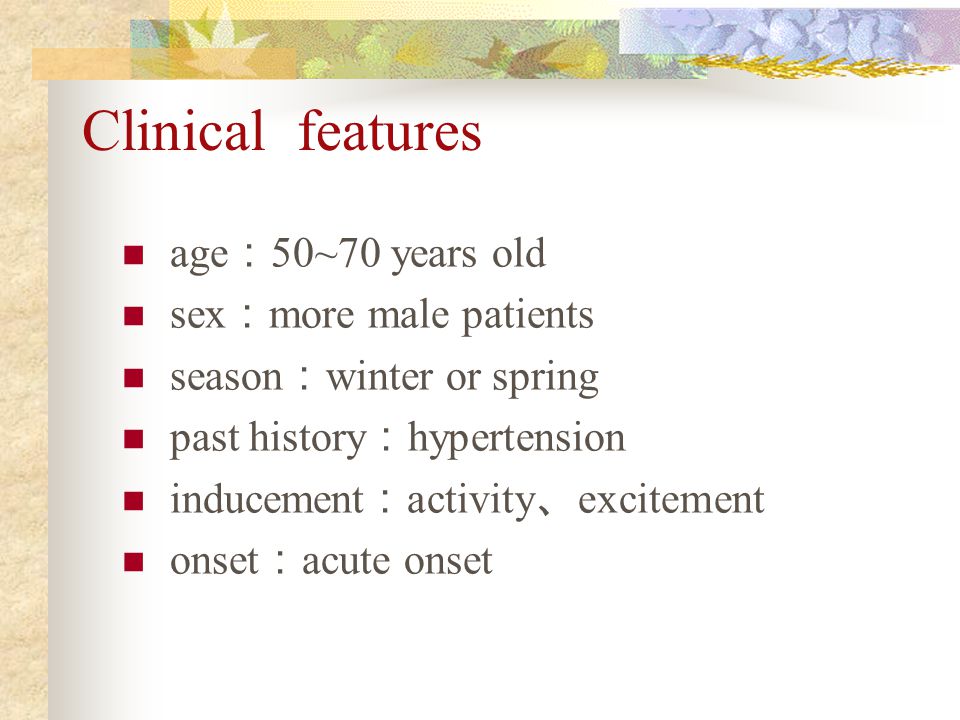 Clinical features

- age：50~70 years old
- sex：more male patients
- season：winter or spring
- past history：hypertension
- inducement：activity、excitement
- onset：acute onset